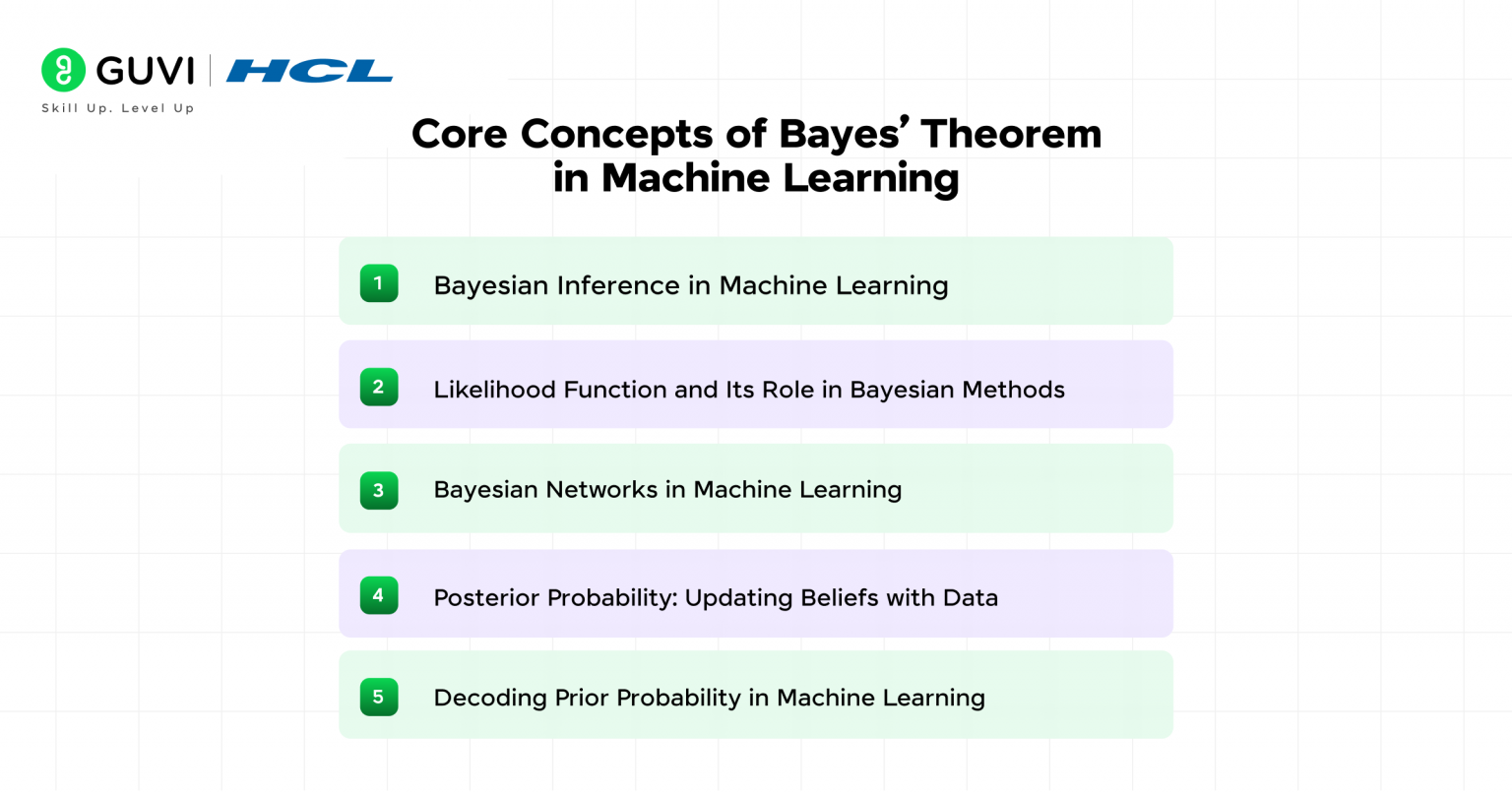 GUVI | HCL
Skill Up. Level Up

Core Concepts of Bayes' Theorem in Machine Learning

1 Bayesian Inference in Machine Learning

2 Likelihood Function and Its Role in Bayesian Methods

3 Bayesian Networks in Machine Learning

4 Posterior Probability: Updating Beliefs with Data

5 Decoding Prior Probability in Machine Learning